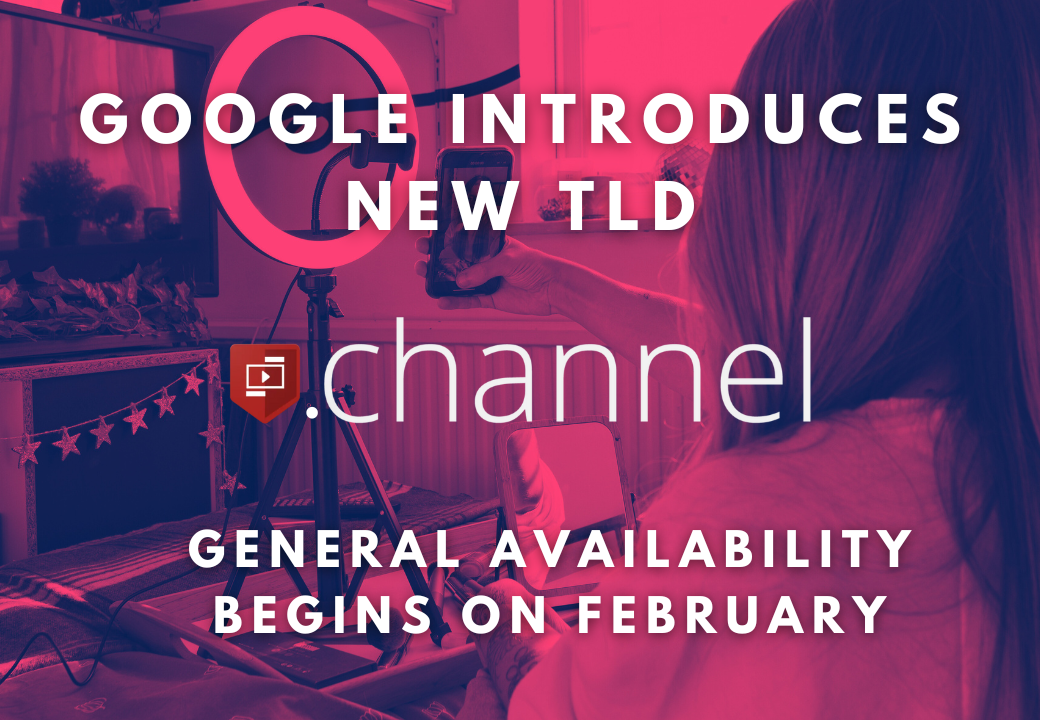 GOOGLE INTRODUCES NEW TLD

.channel

GENERAL AVAILABILITY BEGINS ON FEBRUARY